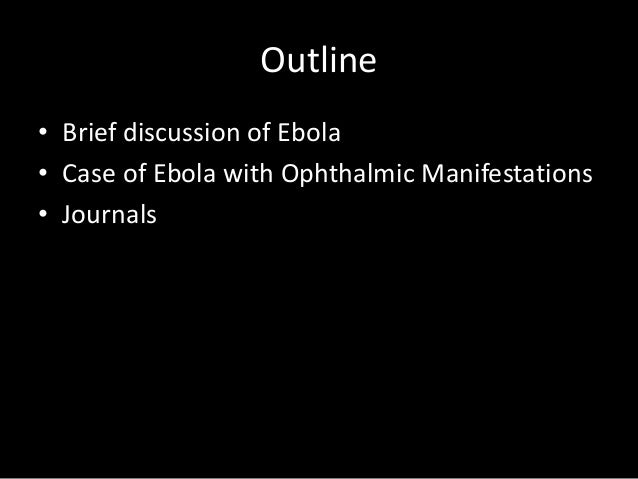 Outline

• Brief discussion of Ebola
• Case of Ebola with Ophthalmic Manifestations
• Journals